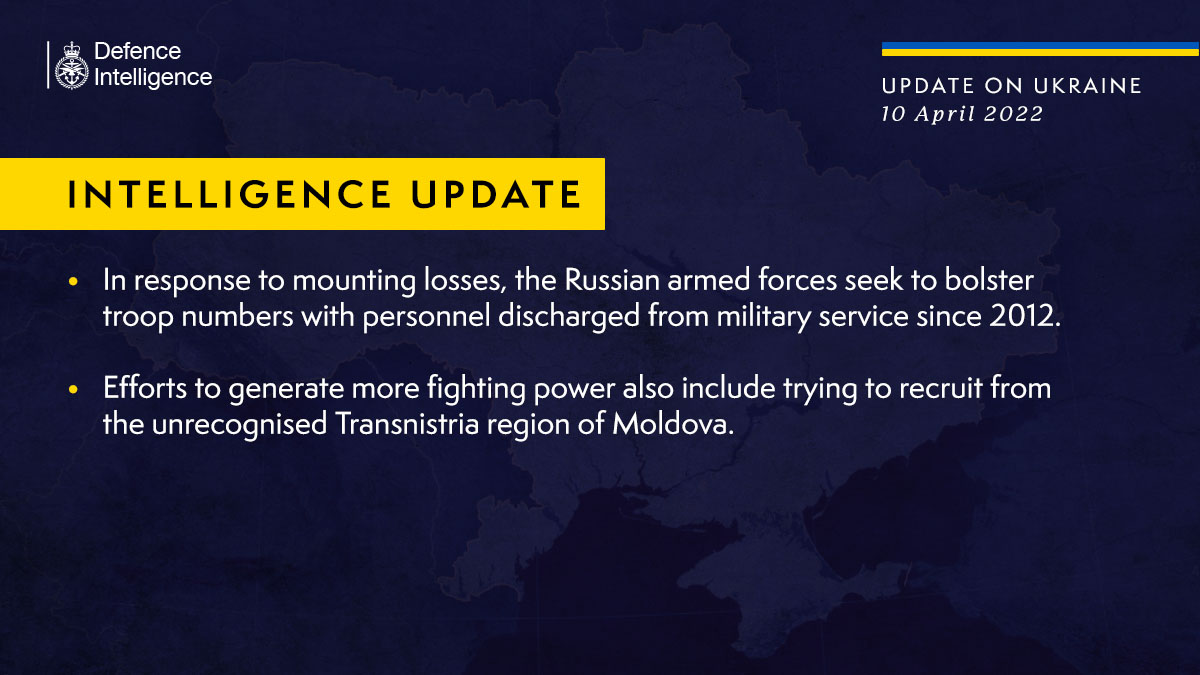 Defence Intelligence

UPDATE ON UKRAINE
10 April 2022

INTELLIGENCE UPDATE

• In response to mounting losses, the Russian armed forces seek to bolster troop numbers with personnel discharged from military service since 2012.

• Efforts to generate more fighting power also include trying to recruit from the unrecognised Transnistria region of Moldova.